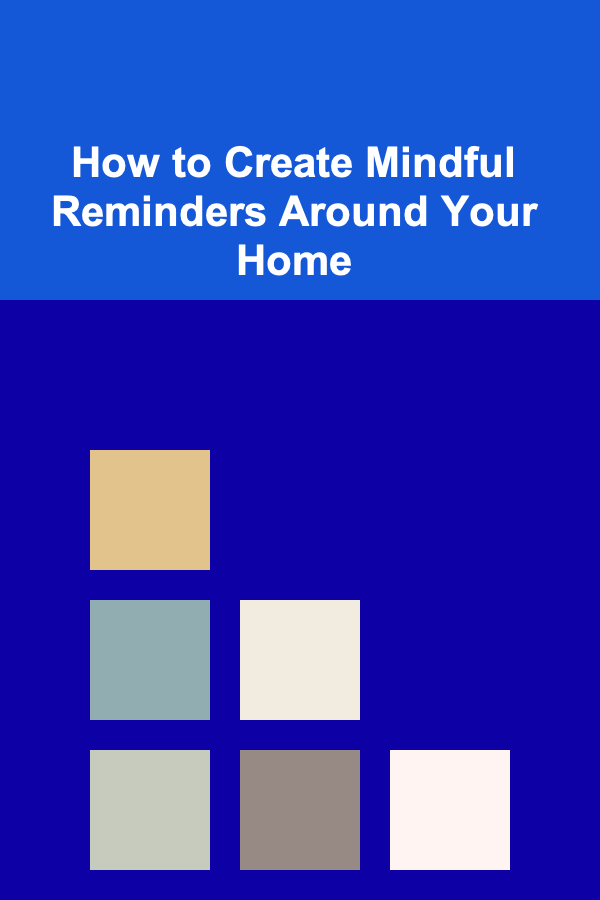 How to Create Mindful Reminders Around Your Home